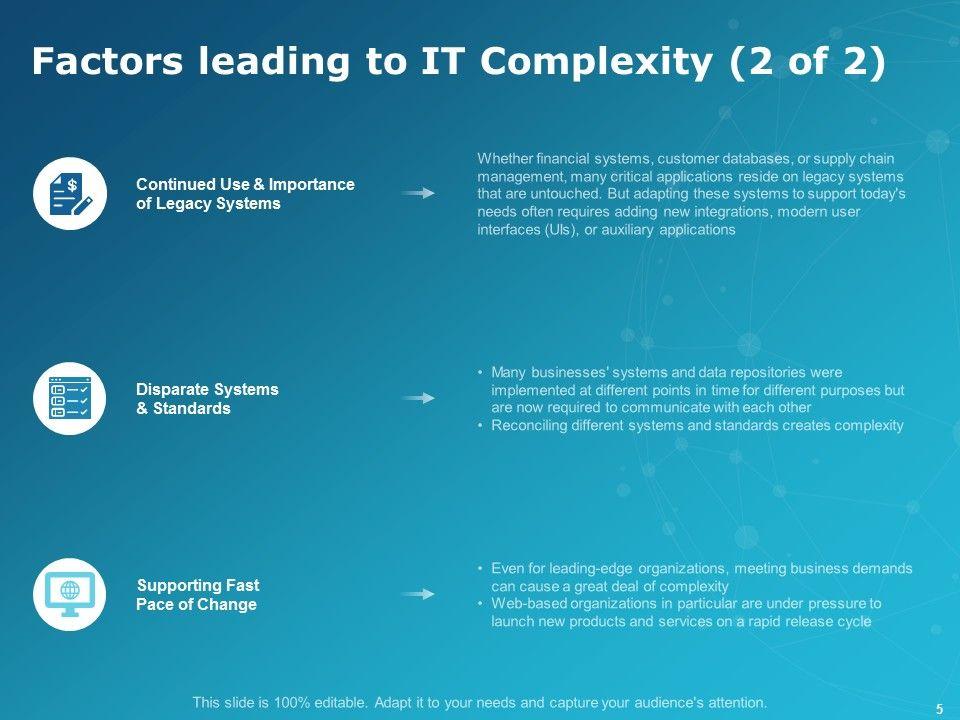 Factors leading to IT Complexity (2 of 2)

Continued Use & Importance of Legacy Systems

Whether financial systems, customer databases, or supply chain management, many critical applications reside on legacy systems that are untouched. But adapting these systems to support today's needs often requires adding new integrations, modern user interfaces (UIs), or auxiliary applications

Disparate Systems & Standards

• Many businesses' systems and data repositories were implemented at different points in time for different purposes but are now required to communicate with each other
• Reconciling different systems and standards creates complexity

Supporting Fast Pace of Change

• Even for leading-edge organizations, meeting business demands can cause a great deal of complexity
• Web-based organizations in particular are under pressure to launch new products and services on a rapid release cycle

This slide is 100% editable. Adapt it to your needs and capture your audience's attention.

5